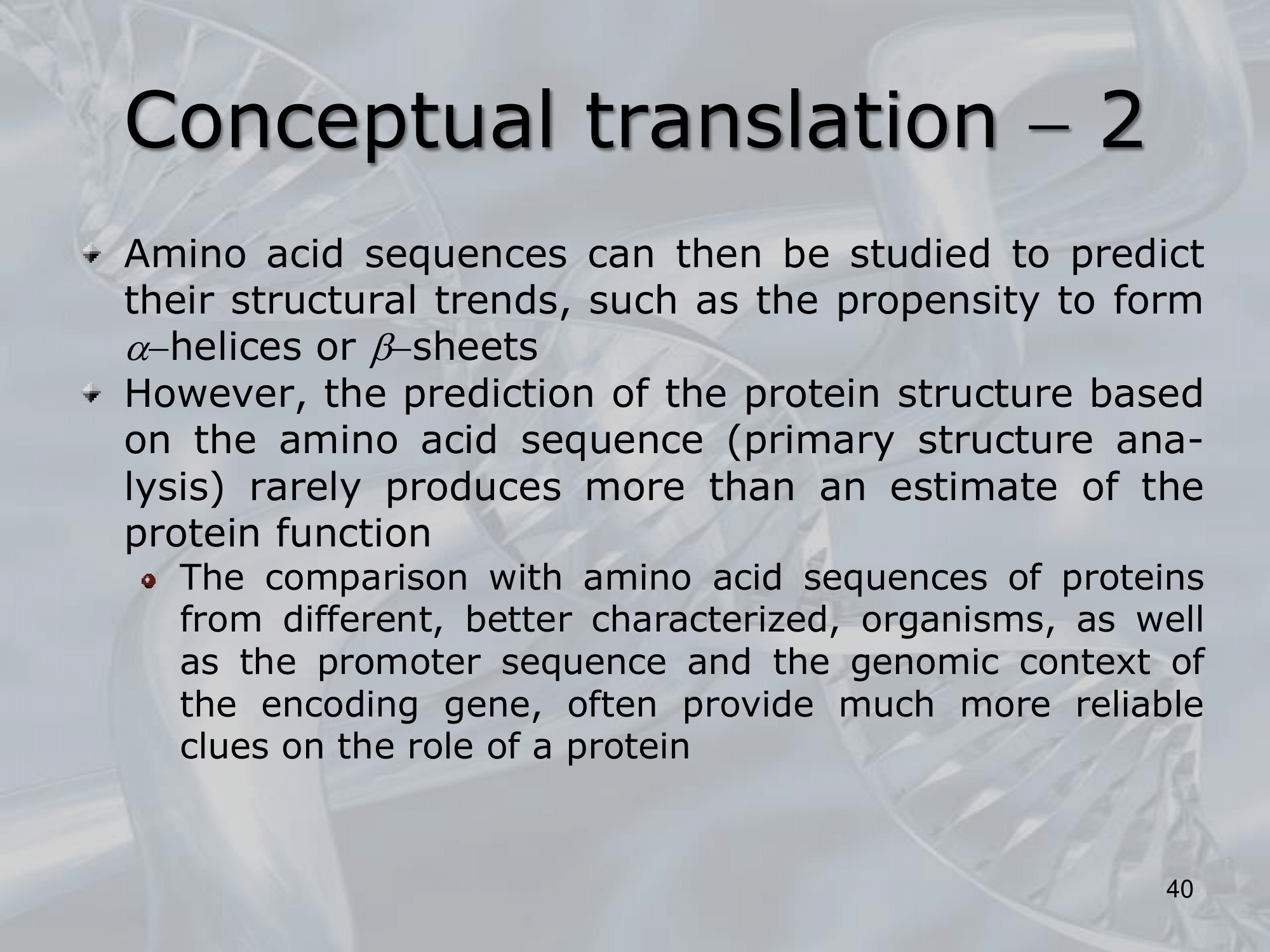 Conceptual translation – 2

Amino acid sequences can then be studied to predict their structural trends, such as the propensity to form $\alpha$–helices or $\beta$–sheets

However, the prediction of the protein structure based on the amino acid sequence (primary structure analysis) rarely produces more than an estimate of the protein function

The comparison with amino acid sequences of proteins from different, better characterized, organisms, as well as the promoter sequence and the genomic context of the encoding gene, often provide much more reliable clues on the role of a protein

40